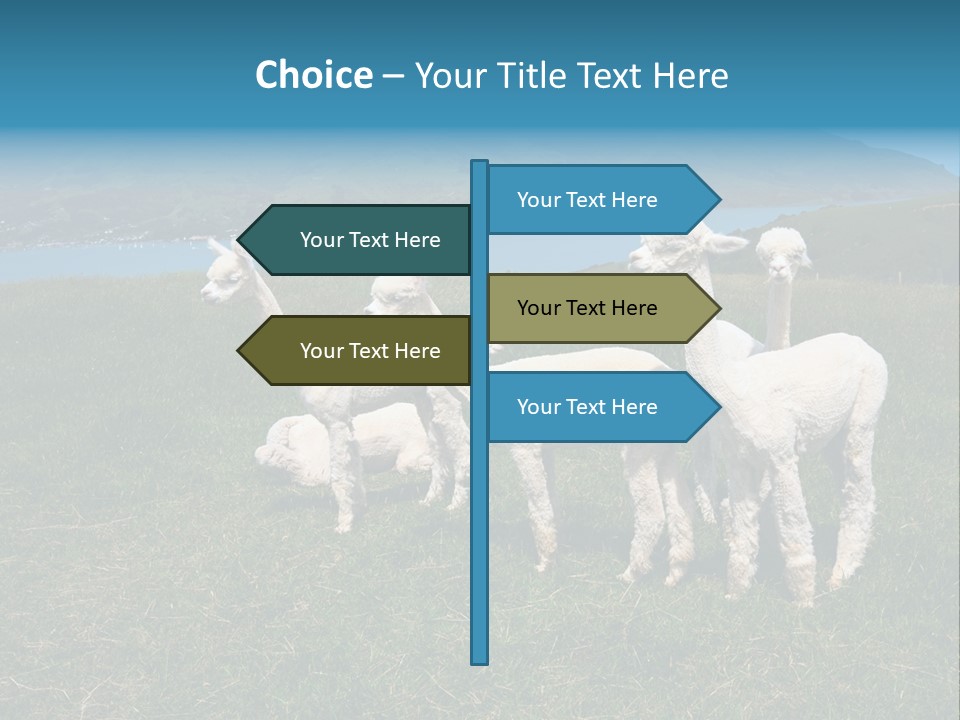 Choice – Your Title Text Here

Your Text Here

Your Text Here

Your Text Here

Your Text Here

Your Text Here